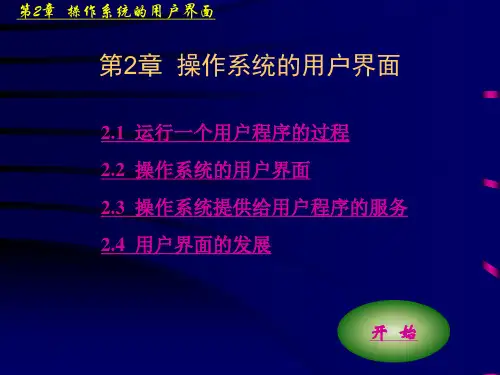 第2章 操作系统的用户界面

第2章 操作系统的用户界面

2.1 运行一个用户程序的过程

2.2 操作系统的用户界面

2.3 操作系统提供给用户程序的服务

2.4 用户界面的发展

开 始